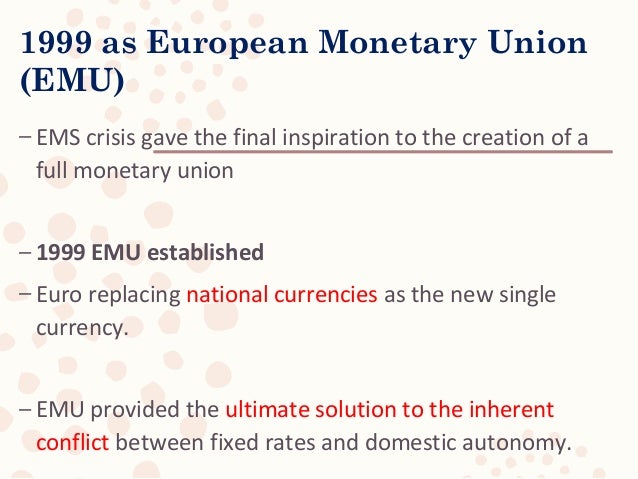 1999 as European Monetary Union (EMU)

– EMS crisis gave the final inspiration to the creation of a full monetary union

– 1999 EMU established

– Euro replacing national currencies as the new single currency.

– EMU provided the ultimate solution to the inherent conflict between fixed rates and domestic autonomy.